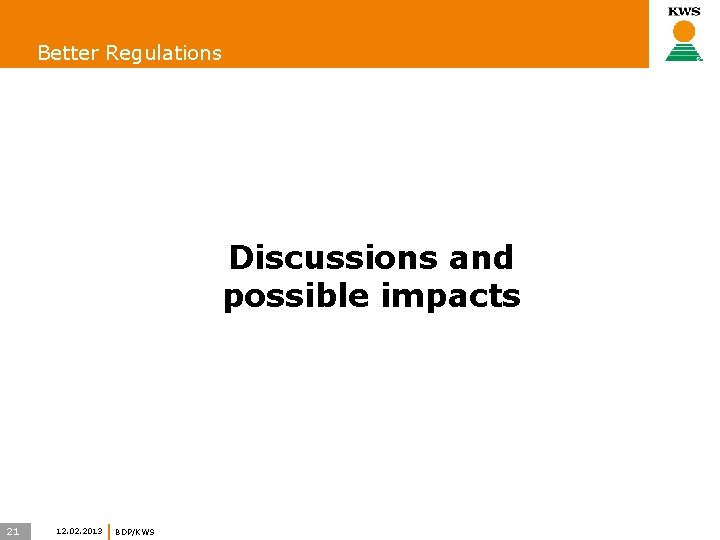 Better Regulations

KWS

Discussions and possible impacts

21 12.02.2013 BDP/KWS